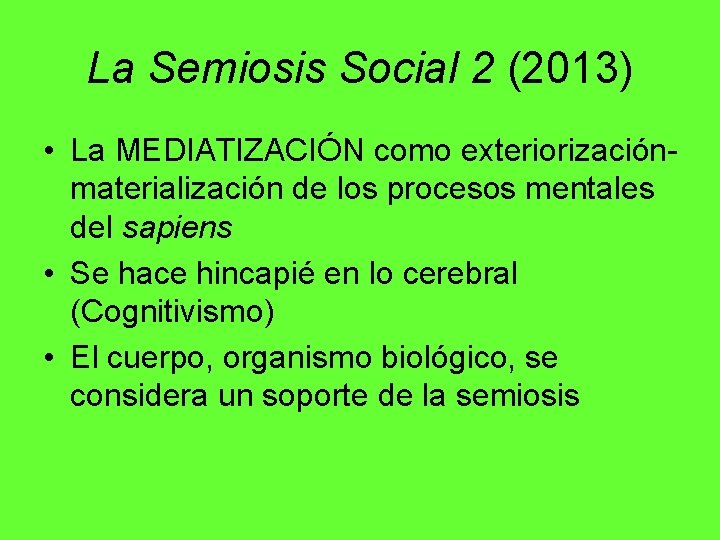 La Semiosis Social 2 (2013)

• La MEDIATIZACIÓN como exteriorización-materialización de los procesos mentales del sapiens

• Se hace hincapié en lo cerebral (Cognitivismo)

• El cuerpo, organismo biológico, se considera un soporte de la semiosis